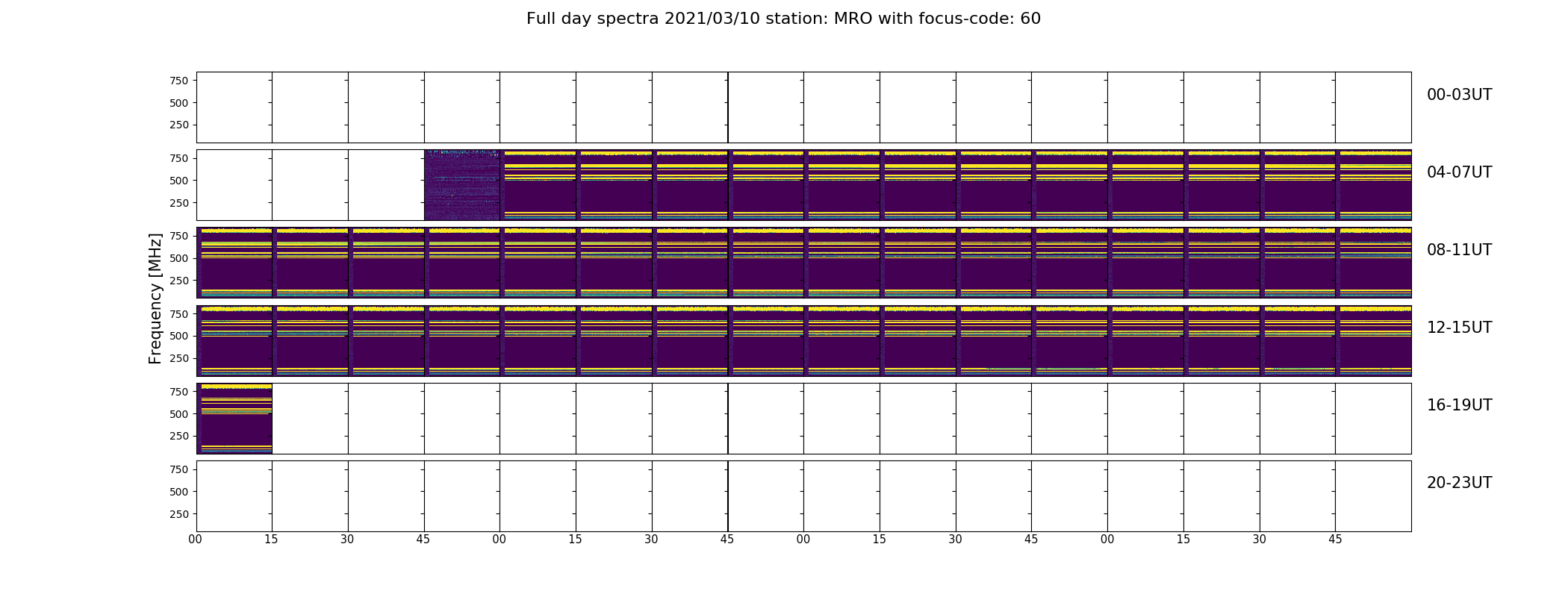 Full day spectra 2021/03/10 station: MRO with focus-code: 60

Frequency [MHz]

750
500
250
00-03UT

750
500
250
04-07UT

750
500
250
08-11UT

750
500
250
12-15UT

750
500
250
16-19UT

750
500
250
20-23UT

00 15 30 45 00 15 30 45 00 15 30 45 00 15 30 45